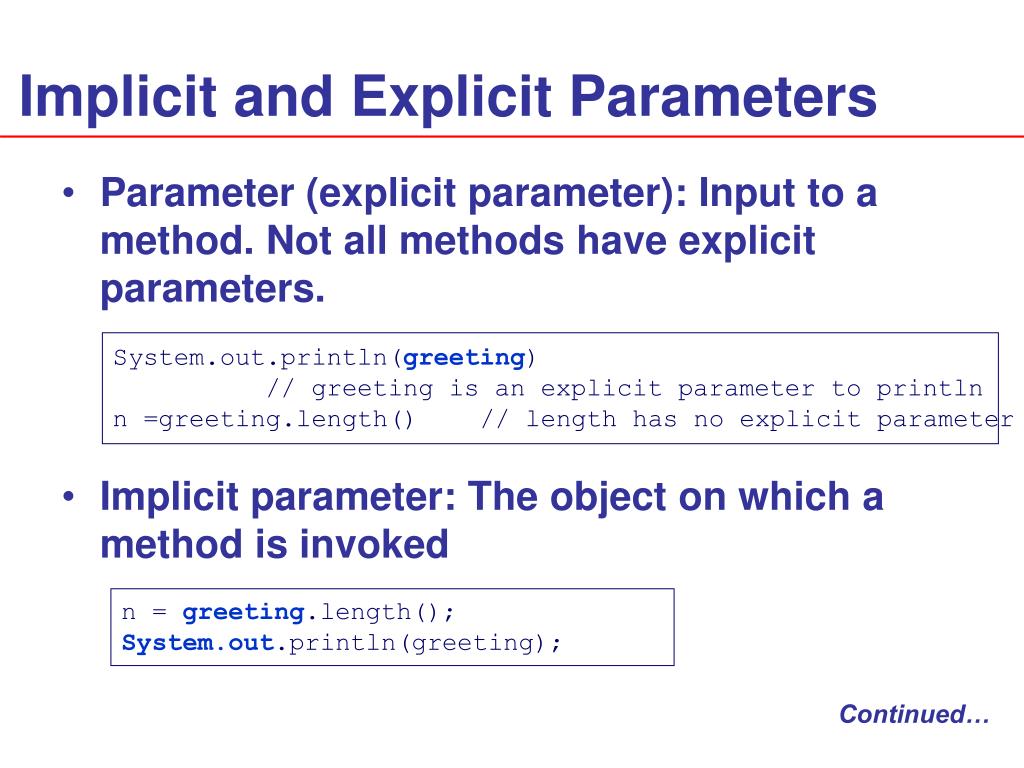 Implicit and Explicit Parameters

• Parameter (explicit parameter): Input to a method. Not all methods have explicit parameters.

System.out.println(greeting)
          // greeting is an explicit parameter to println
n =greeting.length()    // length has no explicit parameter

• Implicit parameter: The object on which a method is invoked

n = greeting.length();
System.out.println(greeting);

Continued…